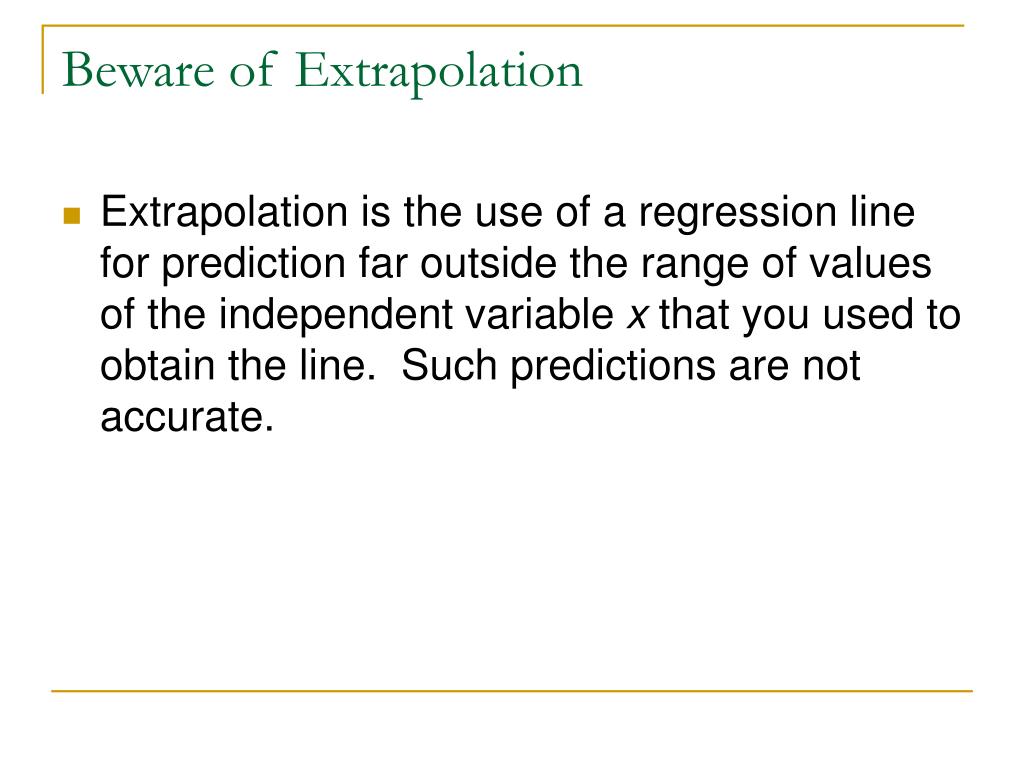 Beware of Extrapolation

Extrapolation is the use of a regression line for prediction far outside the range of values of the independent variable $x$ that you used to obtain the line.  Such predictions are not accurate.